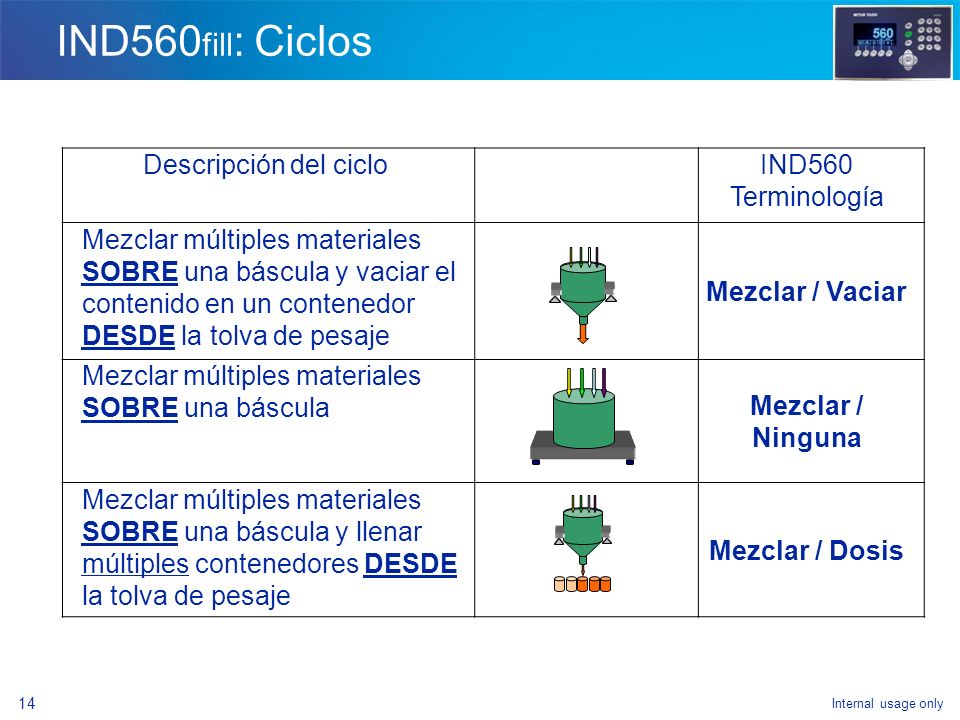 IND560fill: Ciclos

METTLER TOLEDO

560

| Descripción del ciclo | | IND560 Terminología |
|---|---|---|
| Mezclar múltiples materiales SOBRE una báscula y vaciar el contenido en un contenedor DESDE la tolva de pesaje | | Mezclar / Vaciar |
| Mezclar múltiples materiales SOBRE una báscula | | Mezclar / Ninguna |
| Mezclar múltiples materiales SOBRE una báscula y llenar múltiples contenedores DESDE la tolva de pesaje | | Mezclar / Dosis |

14

Internal usage only